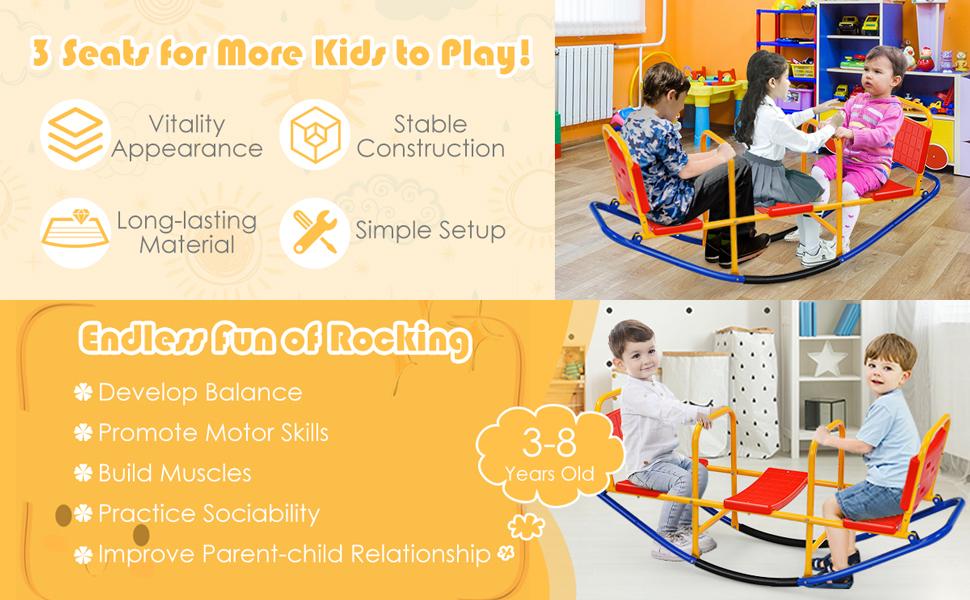 3 Seats for More Kids to Play!

Vitality Appearance

Stable Construction

Long-lasting Material

Simple Setup

Endless Fun of Rocking

Develop Balance

Promote Motor Skills

Build Muscles

Practice Sociability

Improve Parent-child Relationship

3-8 Years Old